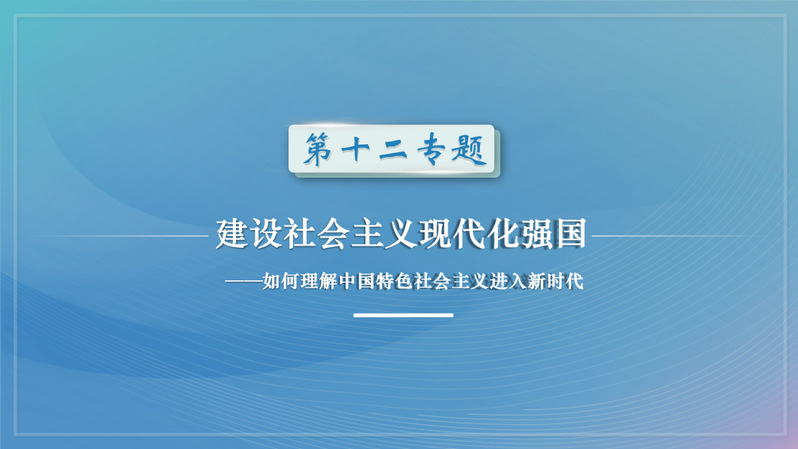 第十二专题

建设社会主义现代化强国

——如何理解中国特色社会主义进入新时代